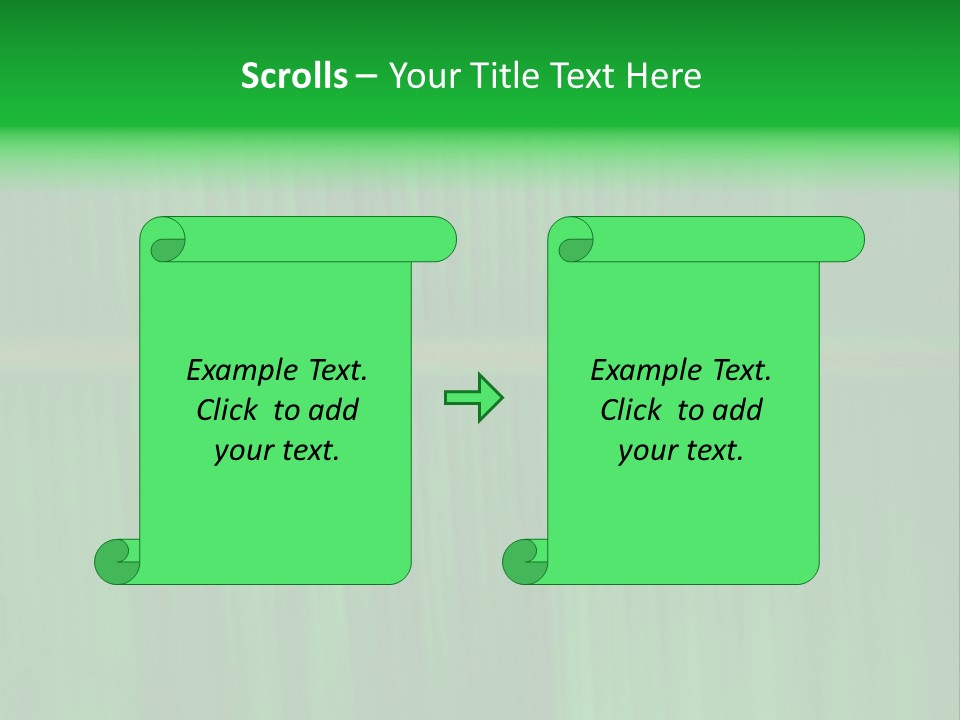 Scrolls – Your Title Text Here

Example Text. Click to add your text.

Example Text. Click to add your text.